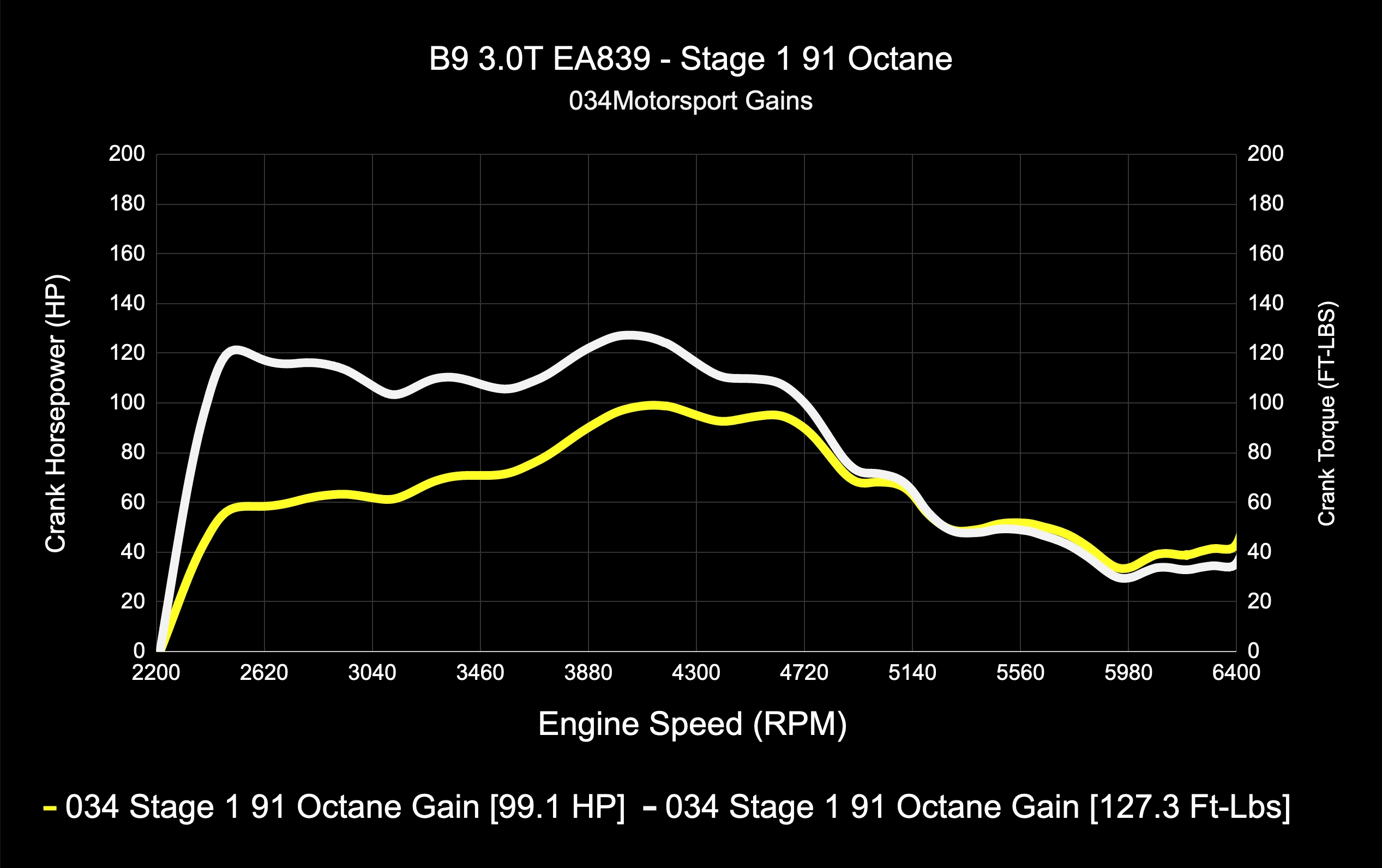 B9 3.0T EA839 - Stage 1 91 Octane
034Motorsport Gains

Crank Horsepower (HP)

200
180
160
140
120
100
80
60
40
20
0

Crank Torque (FT-LBS)

200
180
160
140
120
100
80
60
40
20
0

2200 2620 3040 3460 3880 4300 4720 5140 5560 5980 6400

Engine Speed (RPM)

034 Stage 1 91 Octane Gain [99.1 HP] 034 Stage 1 91 Octane Gain [127.3 Ft-Lbs]